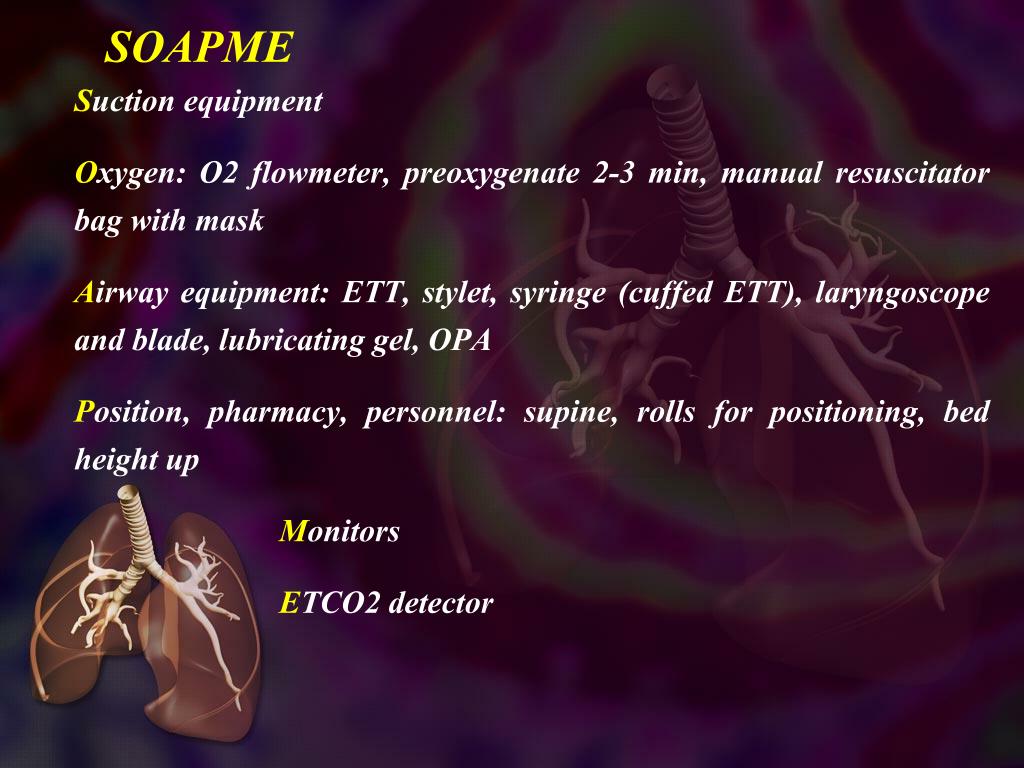 SOAPME

Suction equipment

Oxygen: O2 flowmeter, preoxygenate 2-3 min, manual resuscitator bag with mask

Airway equipment: ETT, stylet, syringe (cuffed ETT), laryngoscope and blade, lubricating gel, OPA

Position, pharmacy, personnel: supine, rolls for positioning, bed height up

Monitors

ETCO2 detector